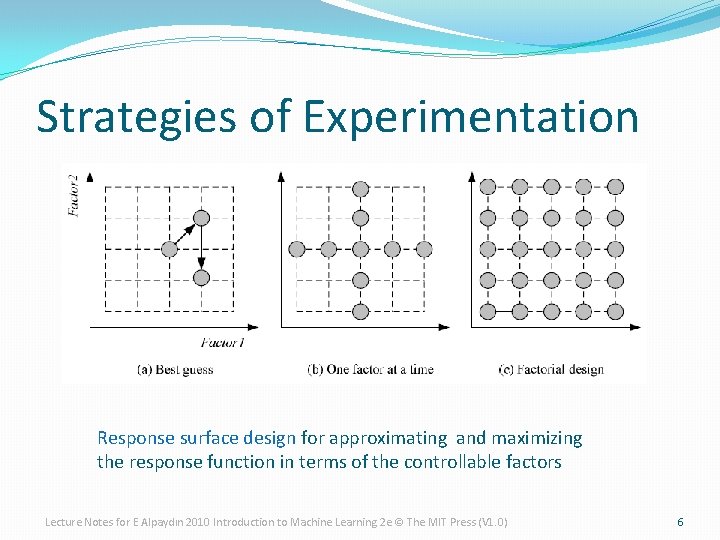 Strategies of Experimentation

Factor 2

Factor 1

(a) Best guess

(b) One factor at a time

(c) Factorial design

Response surface design for approximating and maximizing the response function in terms of the controllable factors

Lecture Notes for E Alpaydın 2010 Introduction to Machine Learning 2e © The MIT Press (V1.0)

6